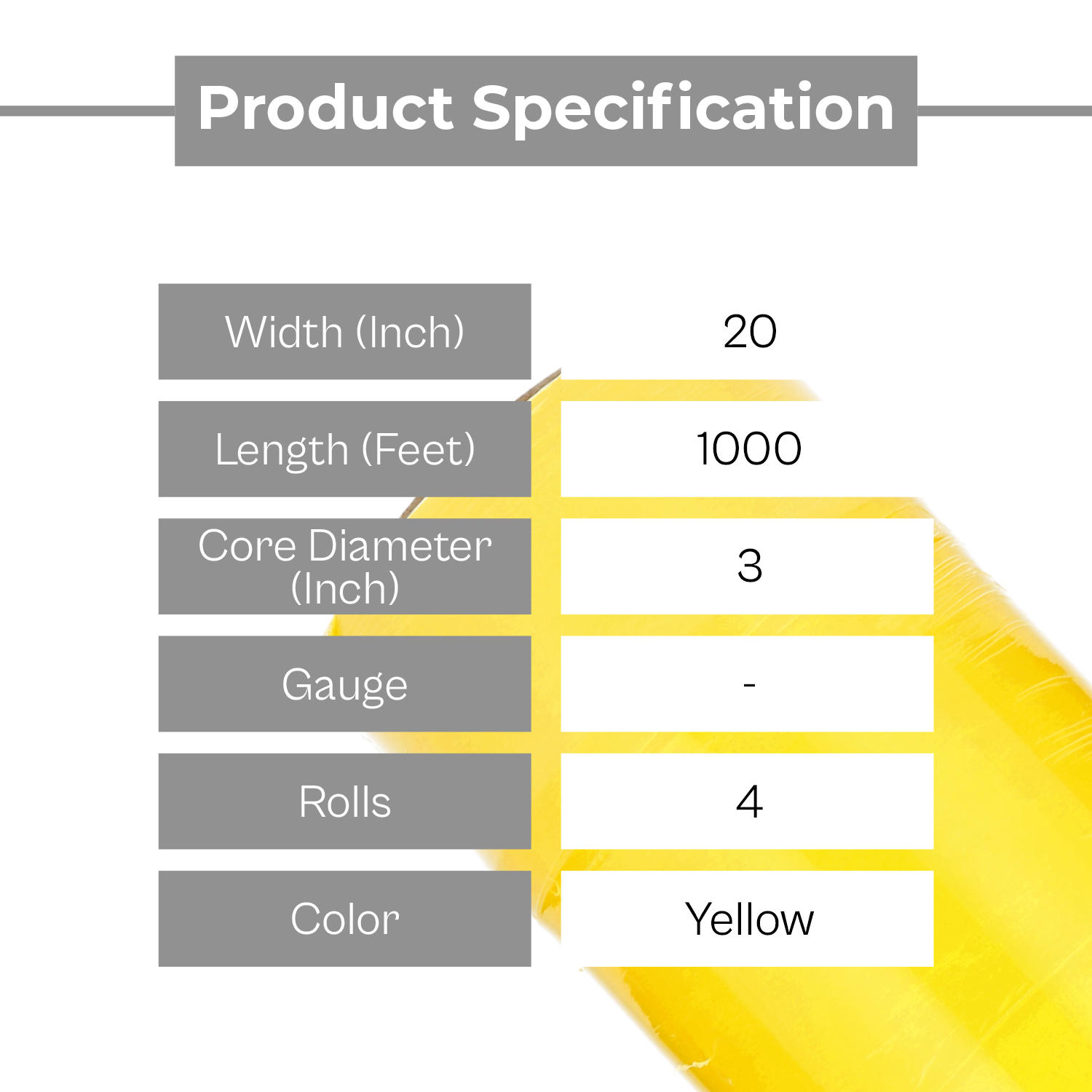 Product Specification

| Width (Inch) | 20 |
|---|---|
| Length (Feet) | 1000 |
| Core Diameter (Inch) | 3 |
| Gauge | - |
| Rolls | 4 |
| Color | Yellow |